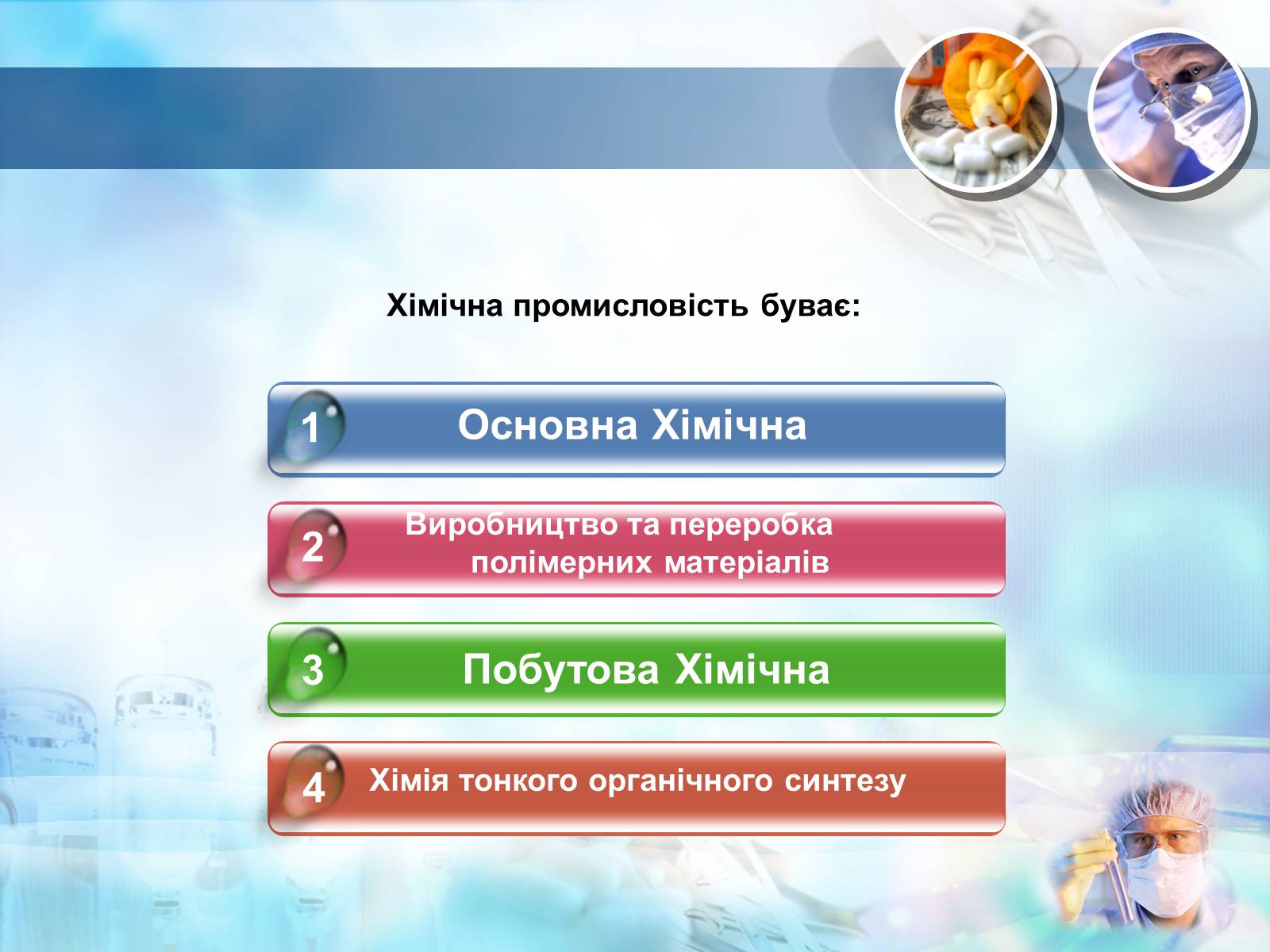 Хімічна промисловість буває:

1 Основна Хімічна

2 Виробництво та переробка полімерних матеріалів

3 Побутова Хімічна

4 Хімія тонкого органічного синтезу